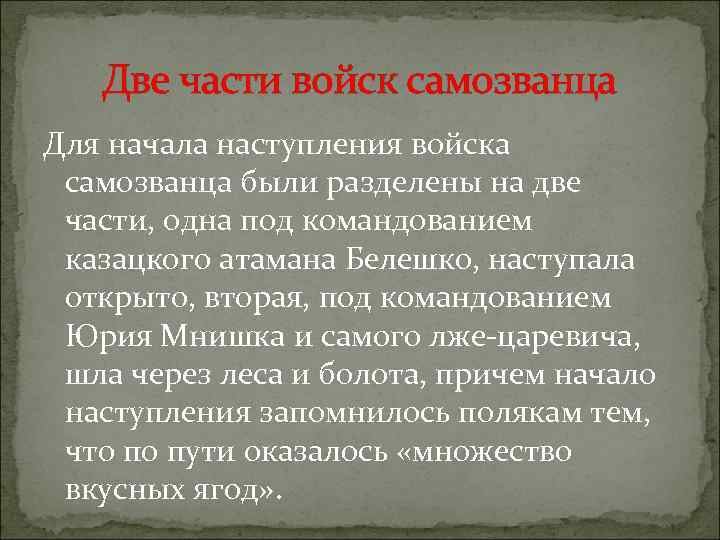 Две части войск самозванца

Для начала наступления войска самозванца были разделены на две части, одна под командованием казацкого атамана Белешко, наступала открыто, вторая, под командованием Юрия Мнишка и самого лже-царевича, шла через леса и болота, причем начало наступления запомнилось полякам тем, что по пути оказалось «множество вкусных ягод».